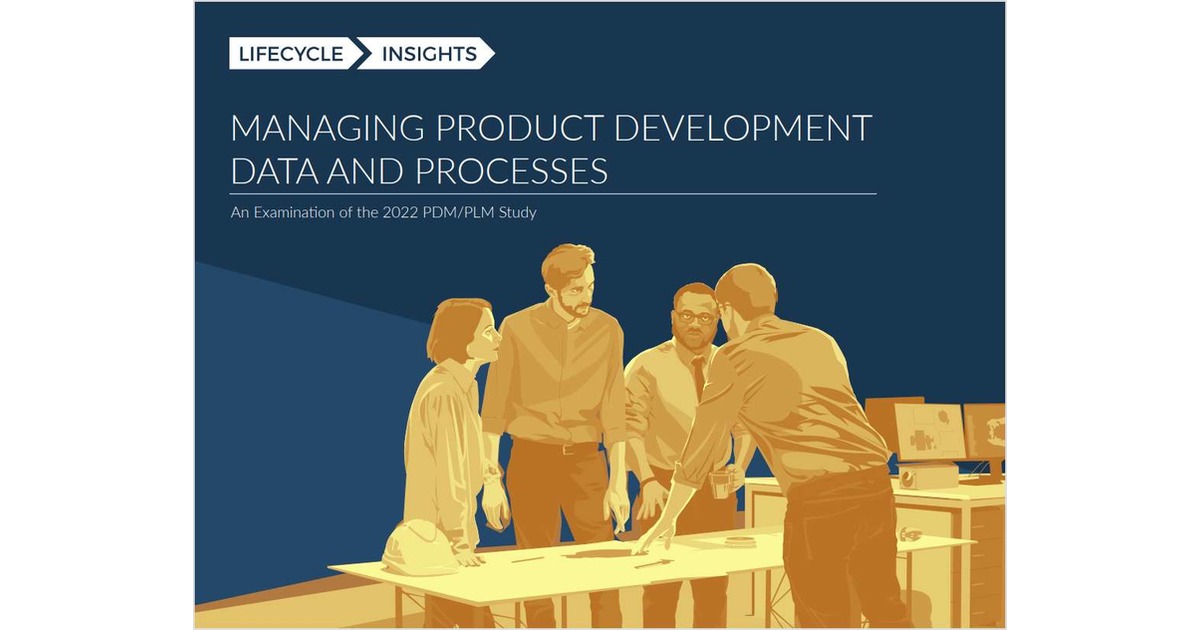 LIFECYCLE INSIGHTS

MANAGING PRODUCT DEVELOPMENT DATA AND PROCESSES

An Examination of the 2022 PDM/PLM Study